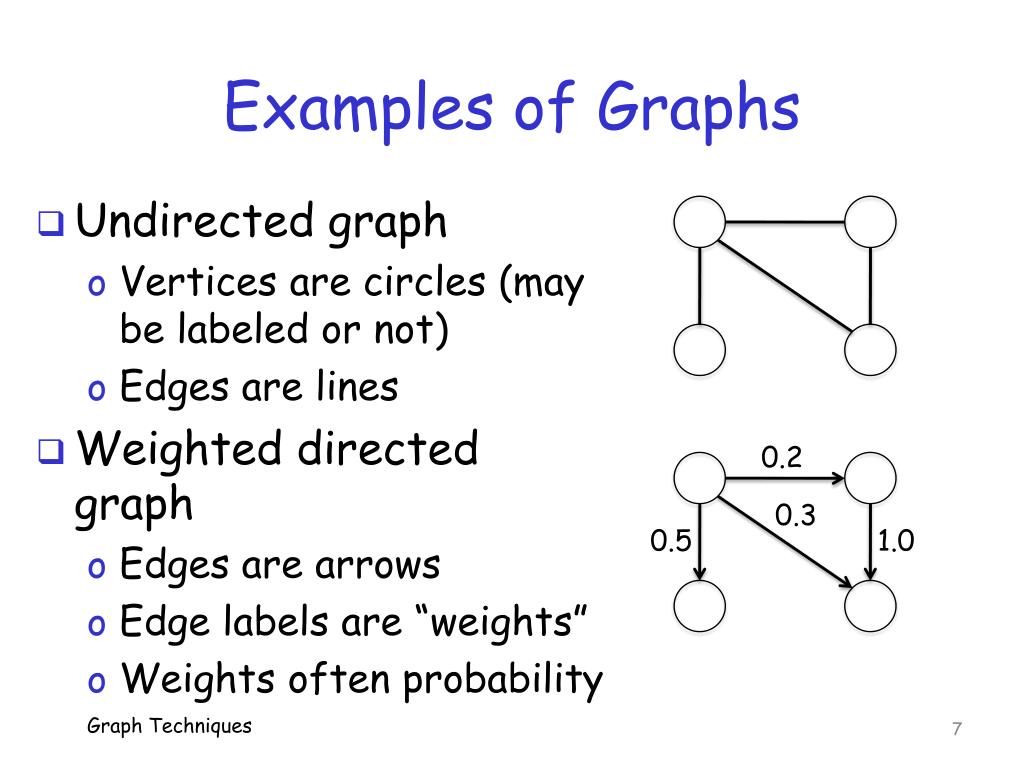 Examples of Graphs

❑ Undirected graph
o Vertices are circles (may be labeled or not)
o Edges are lines

❑ Weighted directed graph
o Edges are arrows
o Edge labels are “weights”
o Weights often probability

0.2
0.3
0.5
1.0

Graph Techniques

7